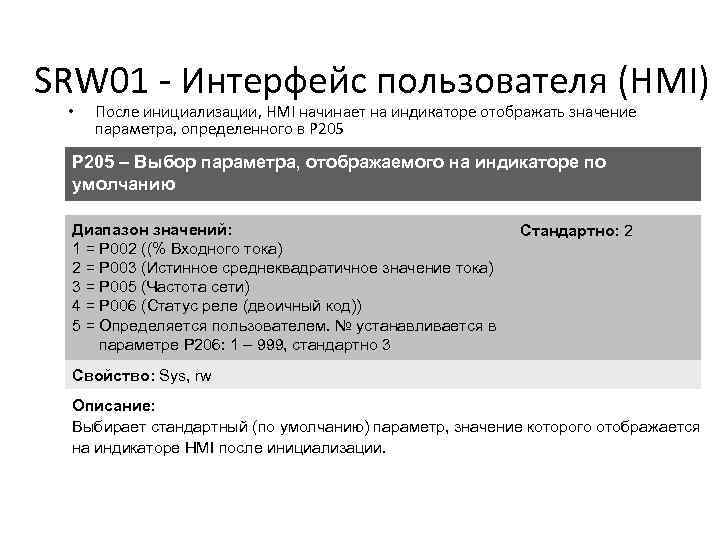 SRW01 - Интерфейс пользователя (HMI)

• После инициализации, HMI начинает на индикаторе отображать значение параметра, определенного в P205

P205 – Выбор параметра, отображаемого на индикаторе по умолчанию

Диапазон значений:
1 = P002 ((% Входного тока)
2 = P003 (Истинное среднеквадратичное значение тока)
3 = P005 (Частота сети)
4 = P006 (Статус реле (двоичный код))
5 = Определяется пользователем. № устанавливается в параметре P206: 1 – 999, стандартно 3

Стандартно: 2

Свойство: Sys, rw

Описание:
Выбирает стандартный (по умолчанию) параметр, значение которого отображается на индикаторе HMI после инициализации.